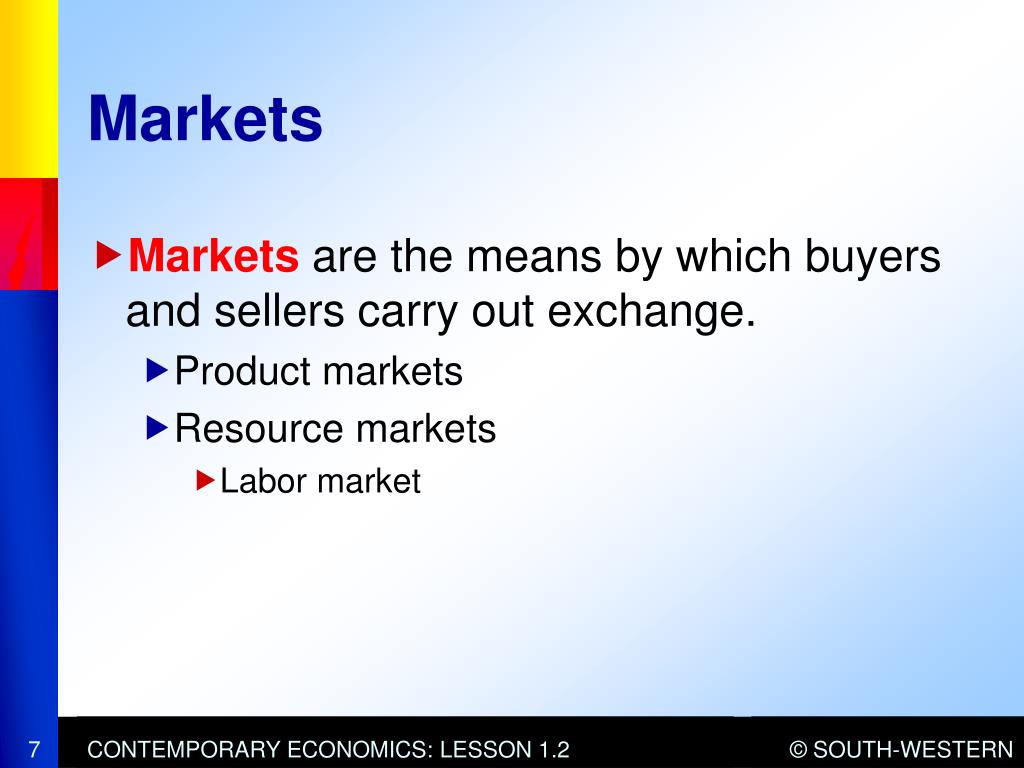 Markets

Markets are the means by which buyers and sellers carry out exchange.

Product markets

Resource markets

Labor market

7 CONTEMPORARY ECONOMICS: LESSON 1.2 © SOUTH-WESTERN